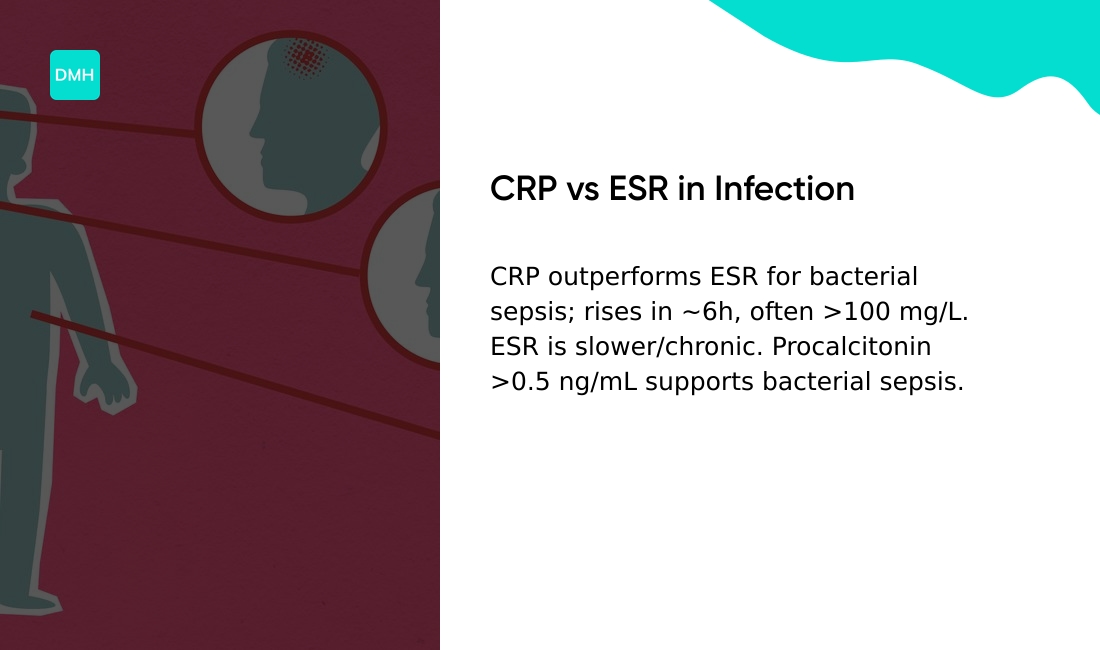 DMH

CRP vs ESR in Infection

CRP outperforms ESR for bacterial sepsis; rises in ~6h, often >100 mg/L. ESR is slower/chronic. Procalcitonin >0.5 ng/mL supports bacterial sepsis.